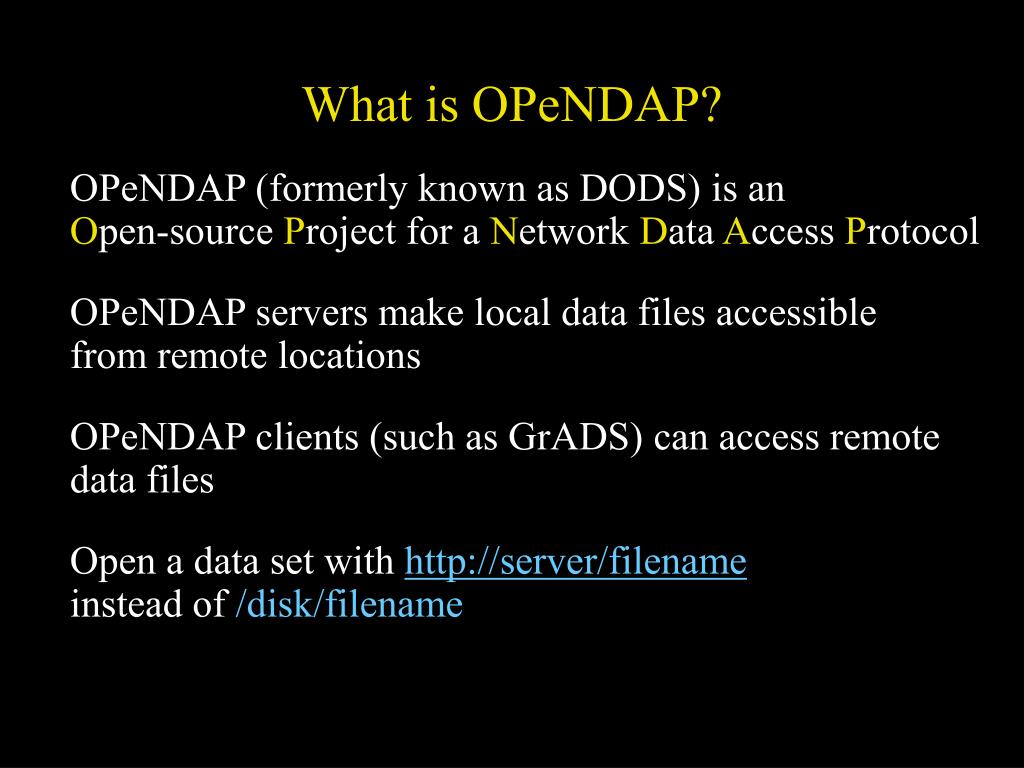 What is OPeNDAP?

OPeNDAP (formerly known as DODS) is an Open-source Project for a Network Data Access Protocol

OPeNDAP servers make local data files accessible from remote locations

OPeNDAP clients (such as GrADS) can access remote data files

Open a data set with http://server/filename instead of /disk/filename